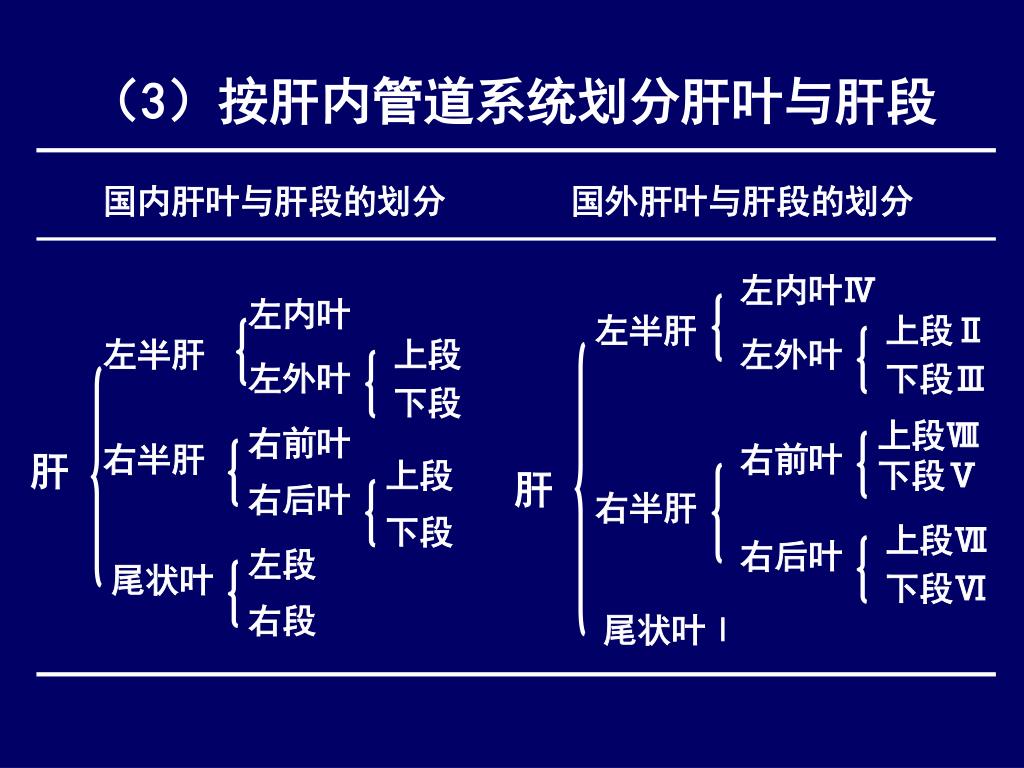 （3）按肝内管道系统划分肝叶与肝段

国内肝叶与肝段的划分

肝
左半肝
左内叶
左外叶
上段
下段
右半肝
右前叶
右后叶
上段
下段
尾状叶
左段
右段

国外肝叶与肝段的划分

肝
左半肝
左内叶Ⅳ
左外叶
上段Ⅱ
下段Ⅲ
右半肝
右前叶
上段Ⅷ
下段Ⅴ
右后叶
上段Ⅶ
下段Ⅵ
尾状叶Ⅰ